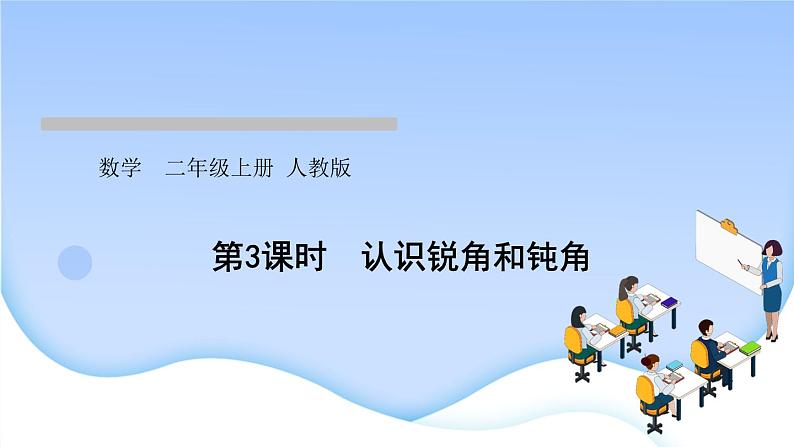 数学　二年级上册 人教版

第3课时　认识锐角和钝角